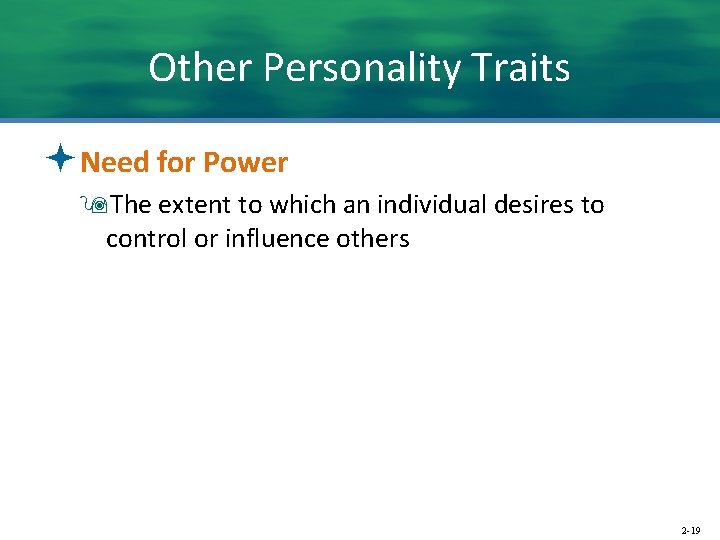 Other Personality Traits

Need for Power

The extent to which an individual desires to control or influence others

2-19